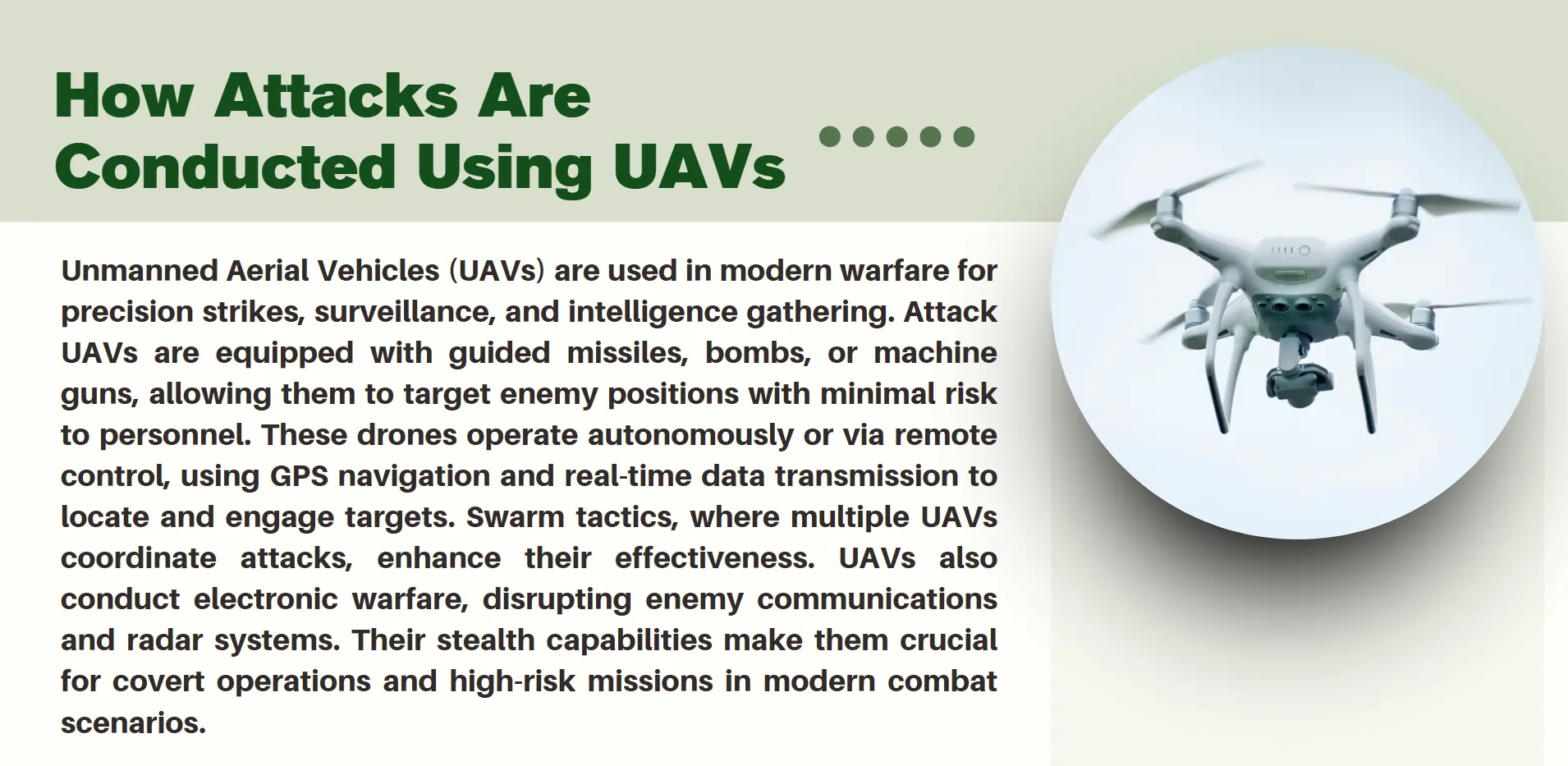 How Attacks Are Conducted Using UAVs

Unmanned Aerial Vehicles (UAVs) are used in modern warfare for precision strikes, surveillance, and intelligence gathering. Attack UAVs are equipped with guided missiles, bombs, or machine guns, allowing them to target enemy positions with minimal risk to personnel. These drones operate autonomously or via remote control, using GPS navigation and real-time data transmission to locate and engage targets. Swarm tactics, where multiple UAVs coordinate attacks, enhance their effectiveness. UAVs also conduct electronic warfare, disrupting enemy communications and radar systems. Their stealth capabilities make them crucial for covert operations and high-risk missions in modern combat scenarios.